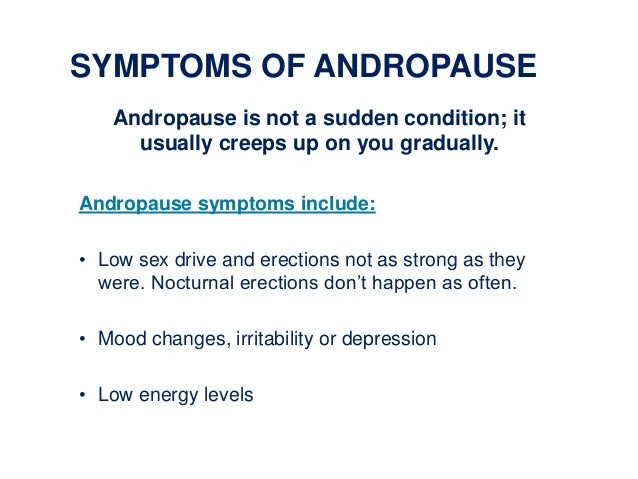 SYMPTOMS OF ANDROPAUSE

Andropause is not a sudden condition; it usually creeps up on you gradually.

Andropause symptoms include:

• Low sex drive and erections not as strong as they were. Nocturnal erections don't happen as often.

• Mood changes, irritability or depression

• Low energy levels